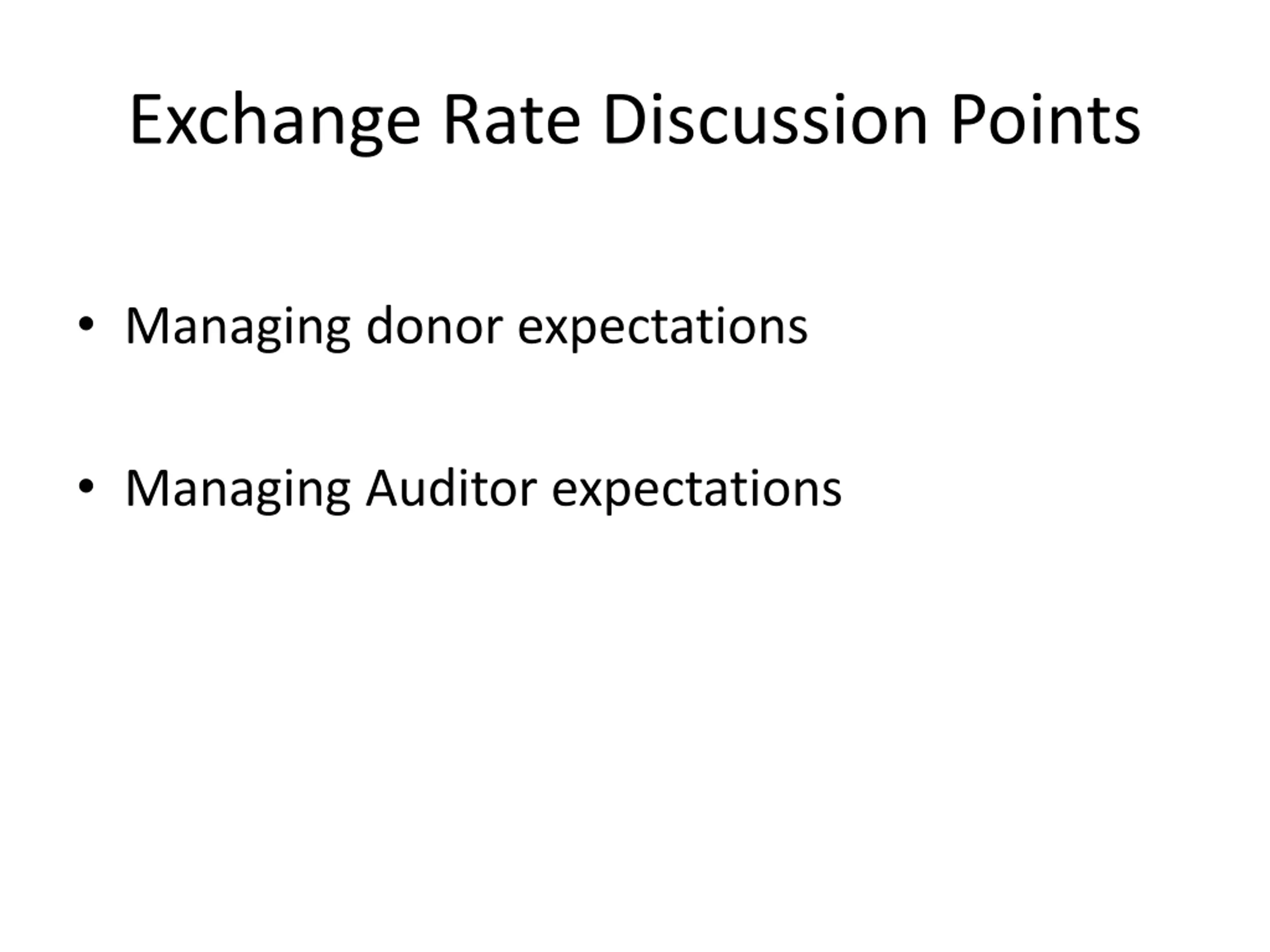 Exchange Rate Discussion Points

• Managing donor expectations

• Managing Auditor expectations